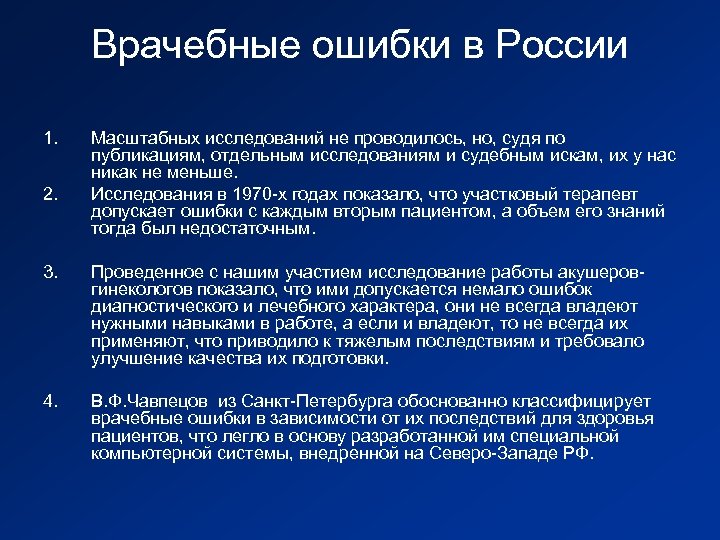 Врачебные ошибки в России

1. Масштабных исследований не проводилось, но, судя по публикациям, отдельным исследованиям и судебным искам, их у нас никак не меньше.

2. Исследования в 1970-х годах показало, что участковый терапевт допускает ошибки с каждым вторым пациентом, а объем его знаний тогда был недостаточным.

3. Проведенное с нашим участием исследование работы акушеров-гинекологов показало, что ими допускается немало ошибок диагностического и лечебного характера, они не всегда владеют нужными навыками в работе, а если и владеют, то не всегда их применяют, что приводило к тяжелым последствиям и требовало улучшение качества их подготовки.

4. В.Ф.Чавпецов из Санкт-Петербурга обоснованно классифицирует врачебные ошибки в зависимости от их последствий для здоровья пациентов, что легло в основу разработанной им специальной компьютерной системы, внедренной на Северо-Западе РФ.